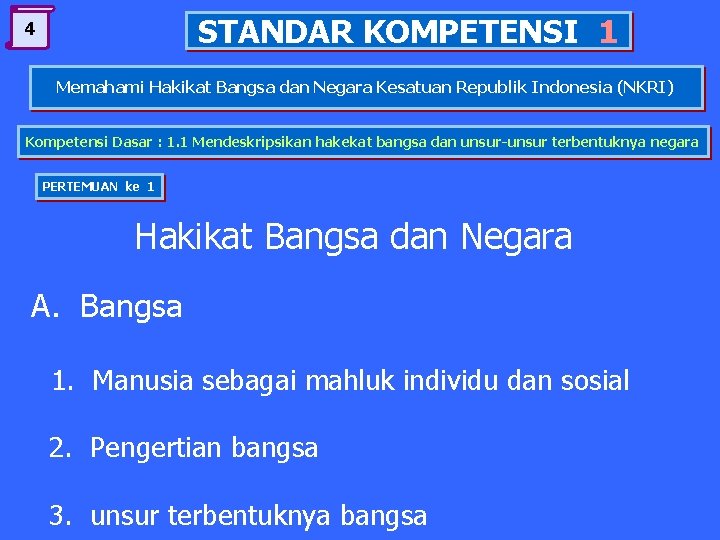 4

STANDAR KOMPETENSI 1

Memahami Hakikat Bangsa dan Negara Kesatuan Republik Indonesia (NKRI)

Kompetensi Dasar : 1.1 Mendeskripsikan hakekat bangsa dan unsur-unsur terbentuknya negara

PERTEMUAN ke 1

Hakikat Bangsa dan Negara

A. Bangsa

1. Manusia sebagai mahluk individu dan sosial

2. Pengertian bangsa

3. unsur terbentuknya bangsa